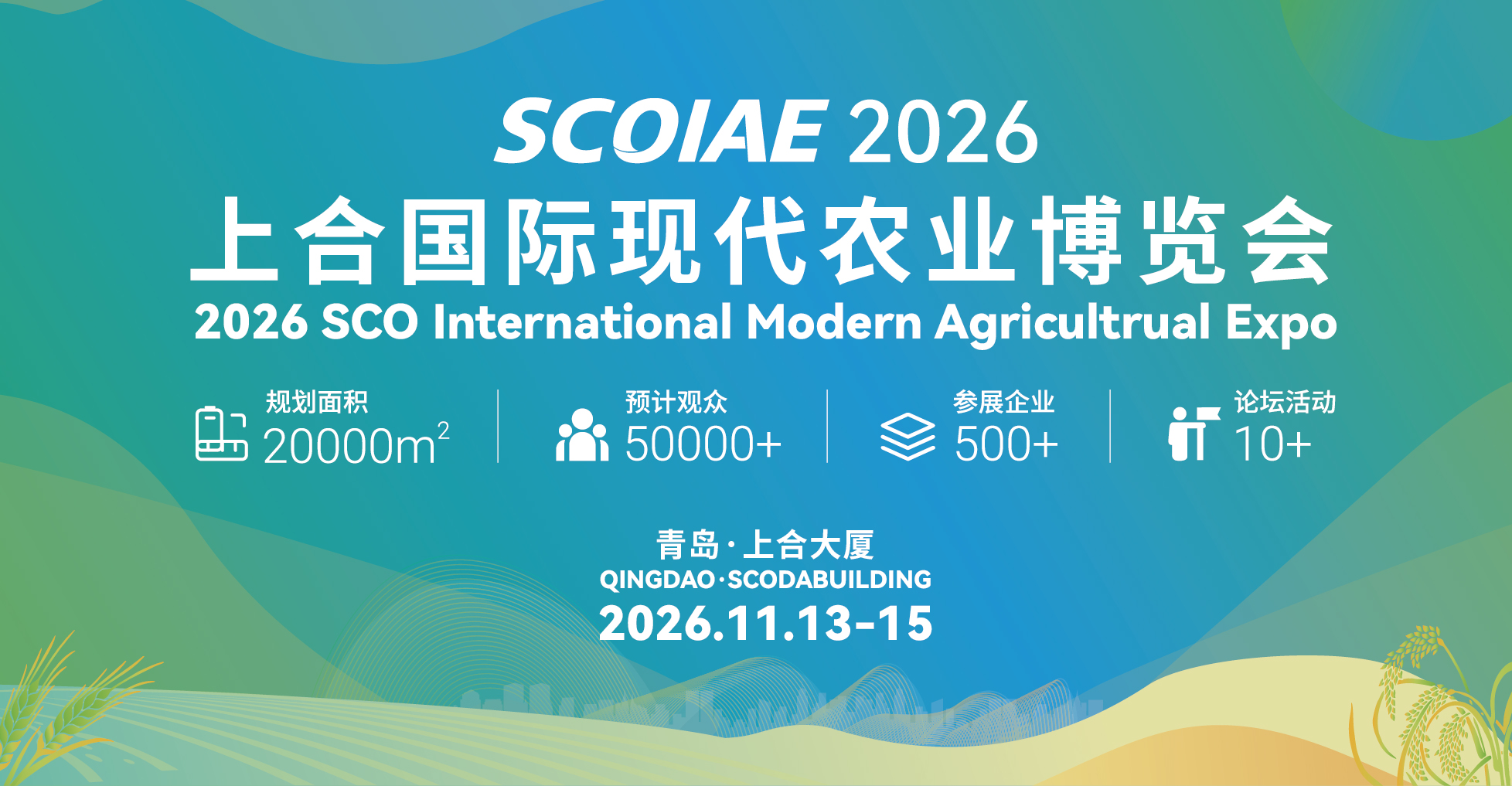 SCOIAE 2026
上合国际现代农业博览会
2026 SCO International Modern Agricultrual Expo

规划面积
20000m$^2$

预计观众
50000+

参展企业
500+

论坛活动
10+

青岛·上合大厦
QINGDAO·SCODABUILDING
2026.11.13-15